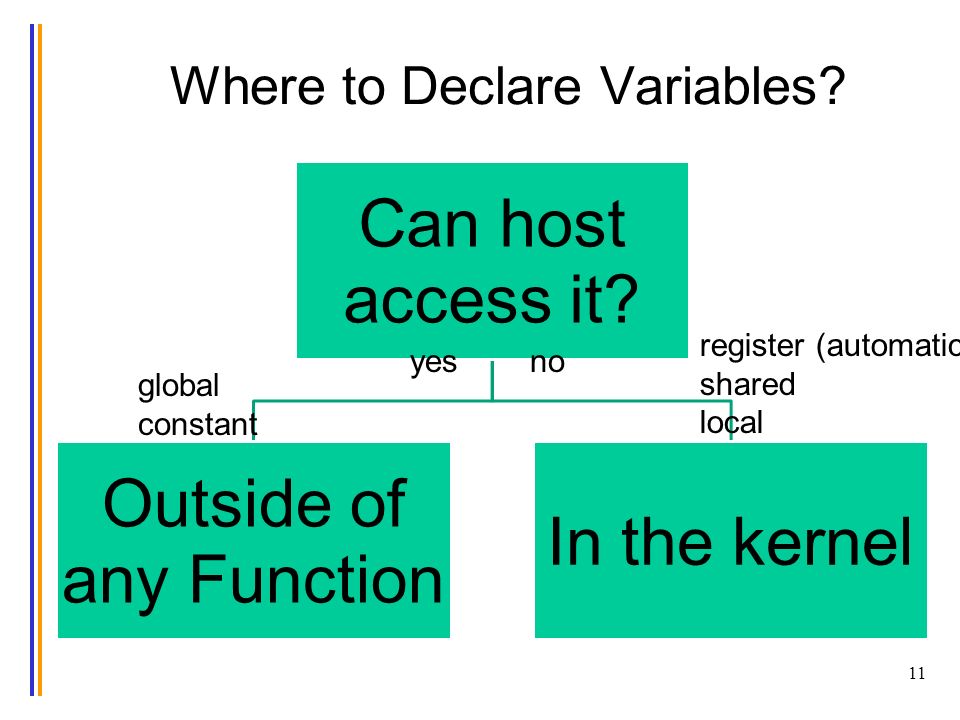 Where to Declare Variables?

Can host access it?

yes

no

global
constant

register (automatic

shared
local

Outside of any Function

In the kernel

11